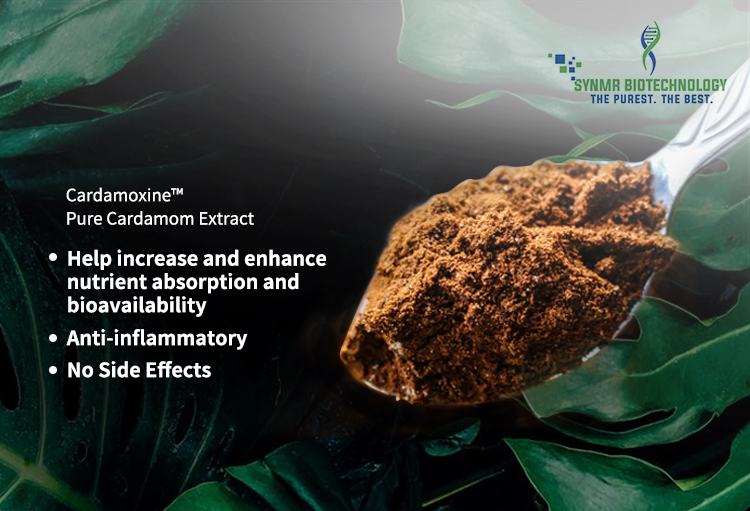 SYNMR BIOTECHNOLOGY
THE PUREST. THE BEST.

Cardamoxine™
Pure Cardamom Extract

• Help increase and enhance nutrient absorption and bioavailability
• Anti-inflammatory
• No Side Effects